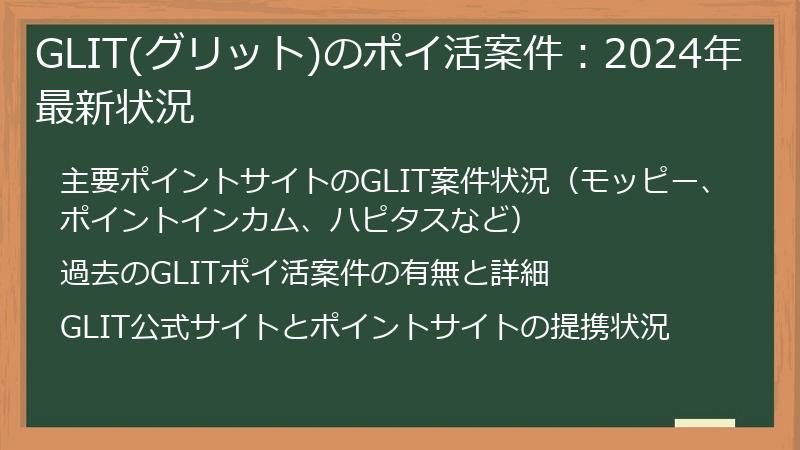 GLIT(グリット)のポイ活案件：2024年最新状況

主要ポイントサイトのGLIT案件状況（モッピー、ポイントインカム、ハピタスなど）

過去のGLITポイ活案件の有無と詳細

GLIT公式サイトとポイントサイトの提携状況